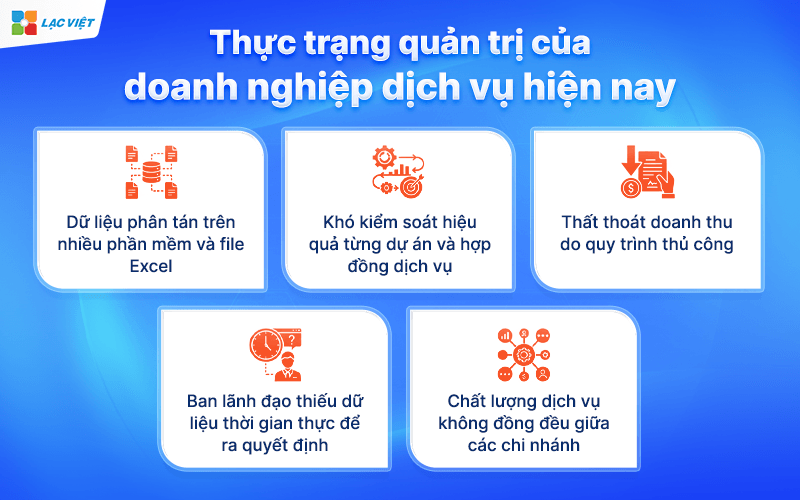 LẠC VIỆT

Thực trạng quản trị của doanh nghiệp dịch vụ hiện nay

Dữ liệu phân tán trên nhiều phần mềm và file Excel

Khó kiểm soát hiệu quả từng dự án và hợp đồng dịch vụ

Thất thoát doanh thu do quy trình thủ công

Ban lãnh đạo thiếu dữ liệu thời gian thực để ra quyết định

Chất lượng dịch vụ không đồng đều giữa các chi nhánh